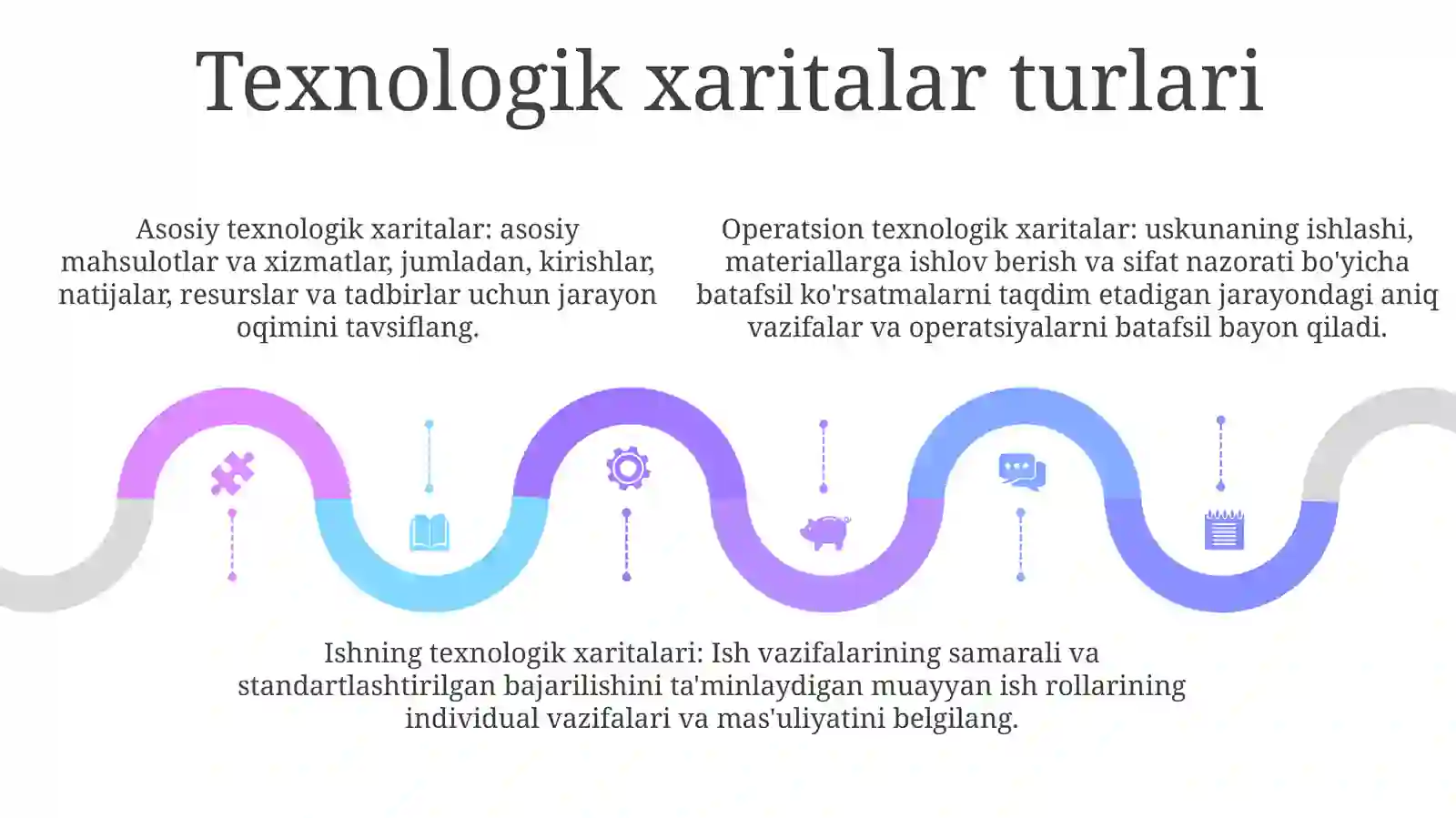 Texnologik xaritalar turlari

Asosiy texnologik xaritalar: asosiy mahsulotlar va xizmatlar, jumladan, kirishlar, natijalar, resurslar va tadbirlar uchun jarayon oqimini tavsiflang.

Operatsion texnologik xaritalar: uskunaning ishlashi, materiallarga ishlov berish va sifat nazorati bo'yicha batafsil ko'rsatmalarni taqdim etadigan jarayondagi aniq vazifalar va operatsiyalarni batafsil bayon qiladi.

Ishning texnologik xaritalari: Ish vazifalarining samarali va standartlashtirilgan bajarilishini ta'minlaydigan muayyan ish rollarining individual vazifalari va mas'uliyatini belgilang.